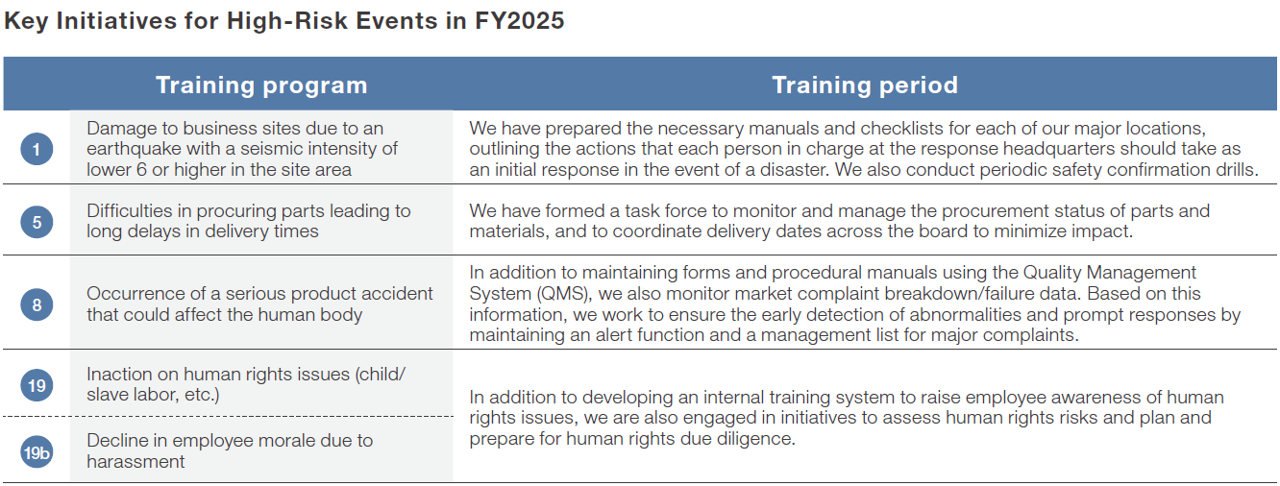 Key Initiatives for High-Risk Events in FY2025

| | Training program | Training period |
|---|---|---|
| 1 | Damage to business sites due to an earthquake with a seismic intensity of lower 6 or higher in the site area | We have prepared the necessary manuals and checklists for each of our major locations, outlining the actions that each person in charge at the response headquarters should take as an initial response in the event of a disaster. We also conduct periodic safety confirmation drills. |
| 5 | Difficulties in procuring parts leading to long delays in delivery times | We have formed a task force to monitor and manage the procurement status of parts and materials, and to coordinate delivery dates across the board to minimize impact. |
| 8 | Occurrence of a serious product accident that could affect the human body | In addition to maintaining forms and procedural manuals using the Quality Management System (QMS), we also monitor market complaint breakdown/failure data. Based on this information, we work to ensure the early detection of abnormalities and prompt responses by maintaining an alert function and a management list for major complaints. |
| 19 | Inaction on human rights issues (child/slave labor, etc.) | In addition to developing an internal training system to raise employee awareness of human rights issues, we are also engaged in initiatives to assess human rights risks and plan and prepare for human rights due diligence. |
| 19b | Decline in employee morale due to harassment | |